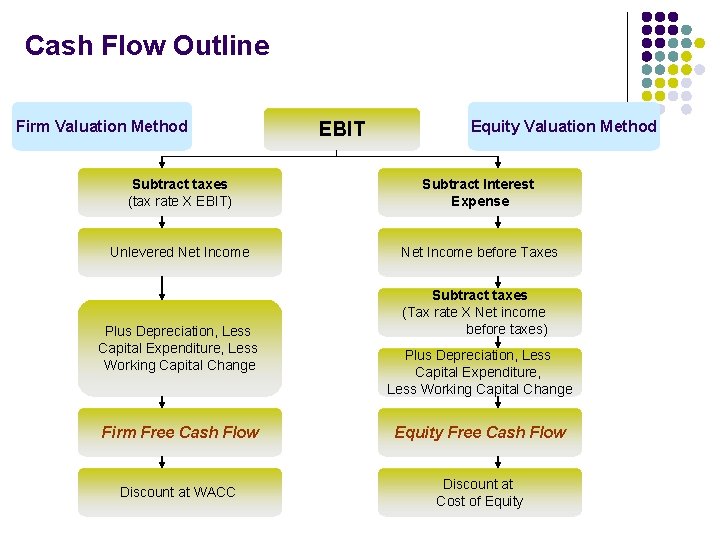 Cash Flow Outline

Firm Valuation Method

EBIT

Equity Valuation Method

Subtract taxes
(tax rate X EBIT)

Unlevered Net Income

Plus Depreciation, Less Capital Expenditure, Less Working Capital Change

Firm Free Cash Flow

Discount at WACC

Subtract Interest Expense

Net Income before Taxes

Subtract taxes
(Tax rate X Net income before taxes)

Plus Depreciation, Less Capital Expenditure, Less Working Capital Change

Equity Free Cash Flow

Discount at Cost of Equity